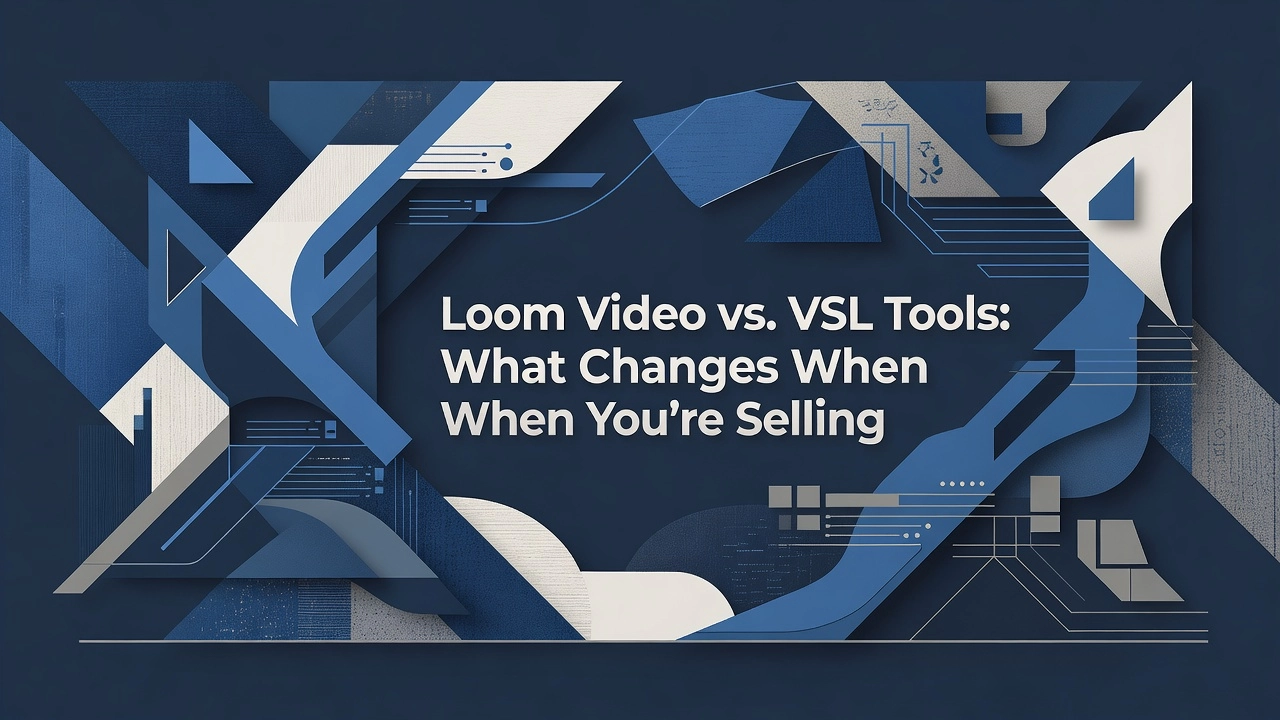 Loom Video vs. VSL Tools: What Changes When When You're Selling